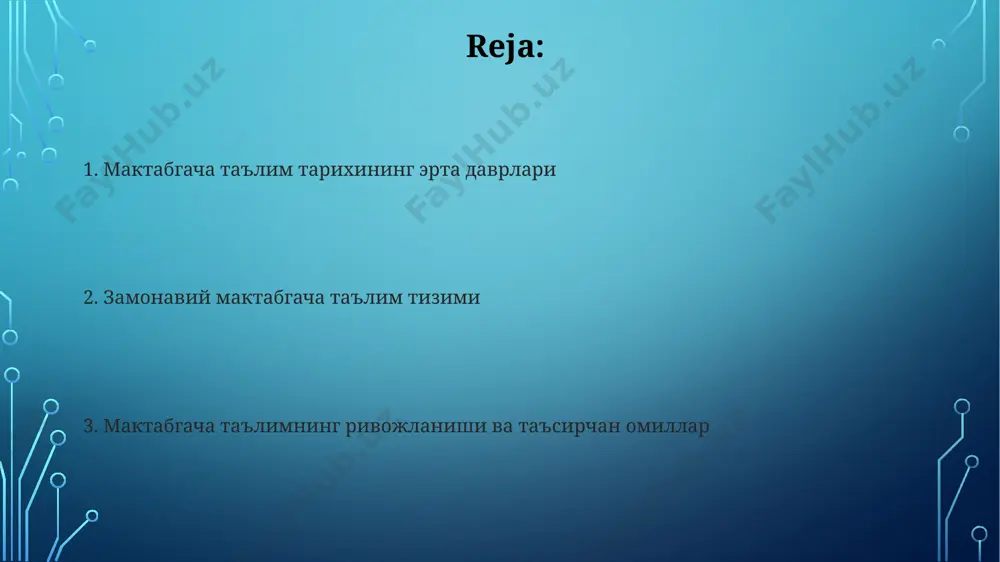 Reja:

FaylHub.uz FaylHub.uz FaylHub.uz

1. Мактабгача таълим тарихининг эрта даврлари

2. Замонавий мактабгача таълим тизими

3. Мактабгача таълимнинг ривожланиши ва таъсирчан омиллар